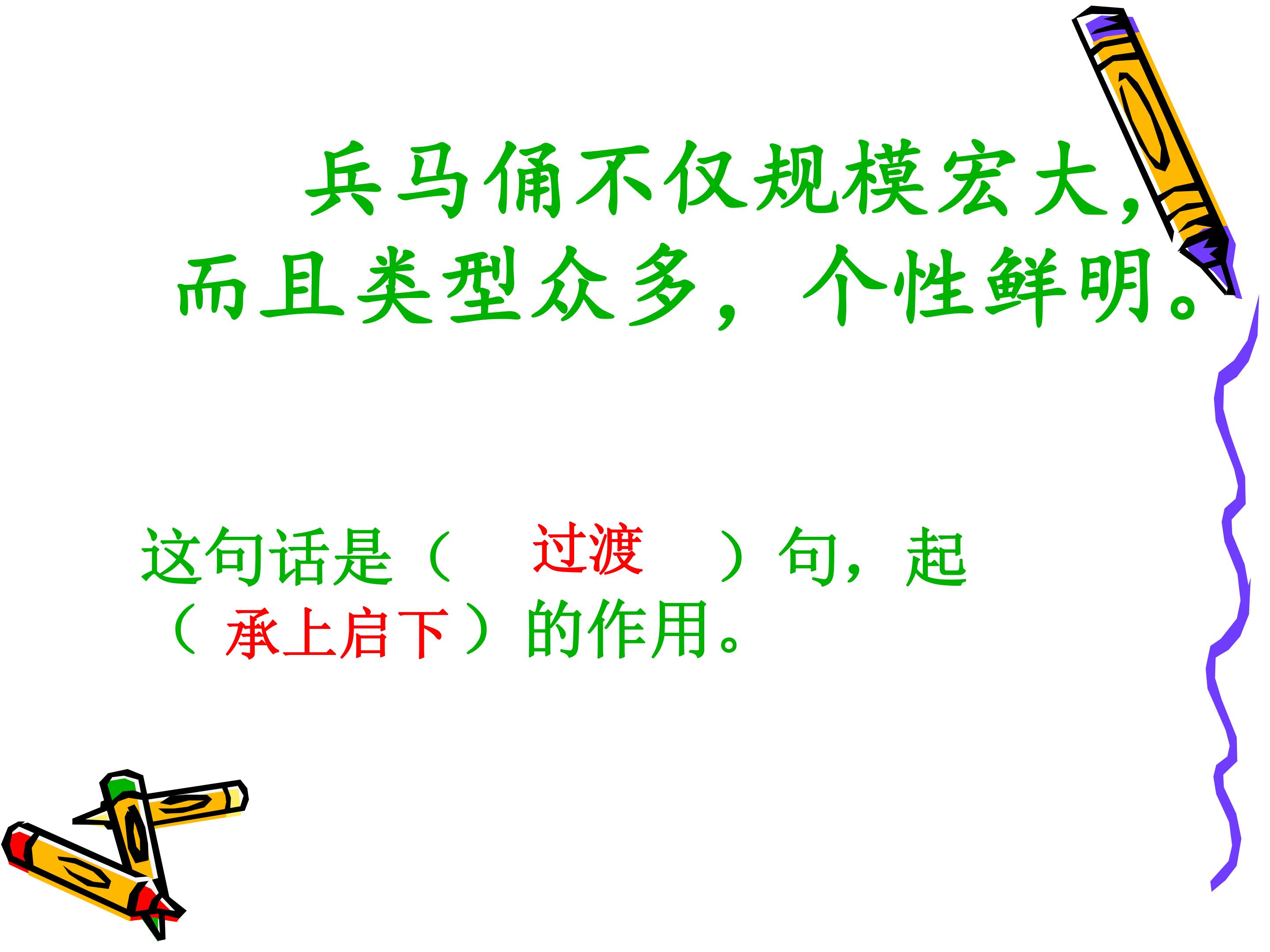 兵马俑不仅规模宏大，而且类型众多，个性鲜明。

这句话是（ 过渡 ）句，起（ 承上启下 ）的作用。